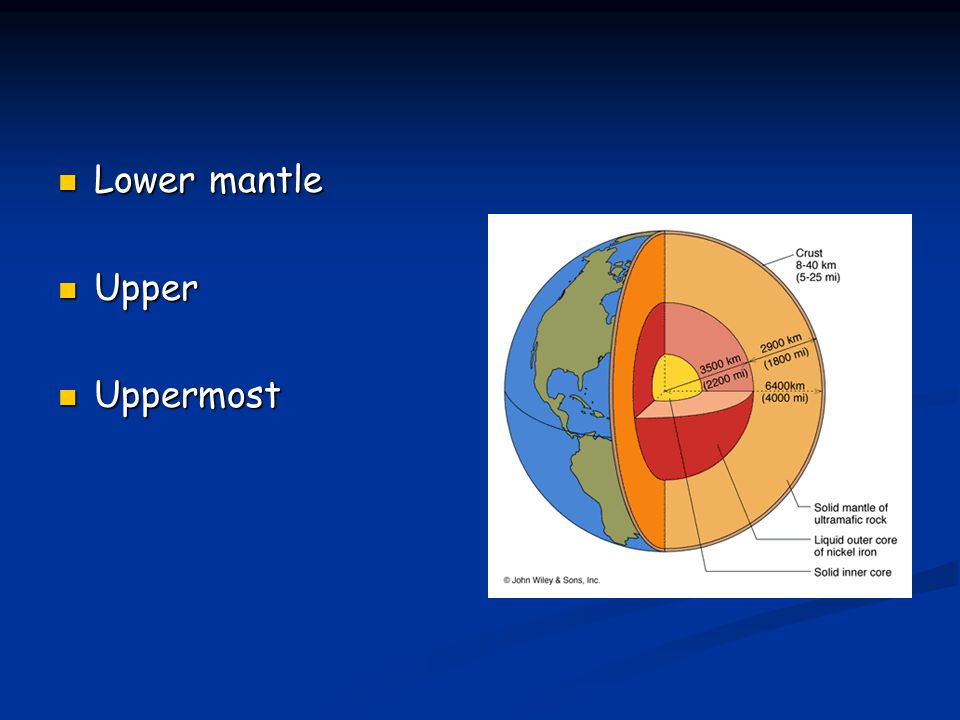 Lower mantle

Upper

Uppermost

Crust
8-40 km
(5-25 mi)

2900 km
(1800 mi)

3500 km
(2200 mi)

6400km
(4000 mi)

Solid mantle of ultramafic rock

Liquid outer core of nickel iron

Solid inner core

© John Wiley & Sons, Inc.